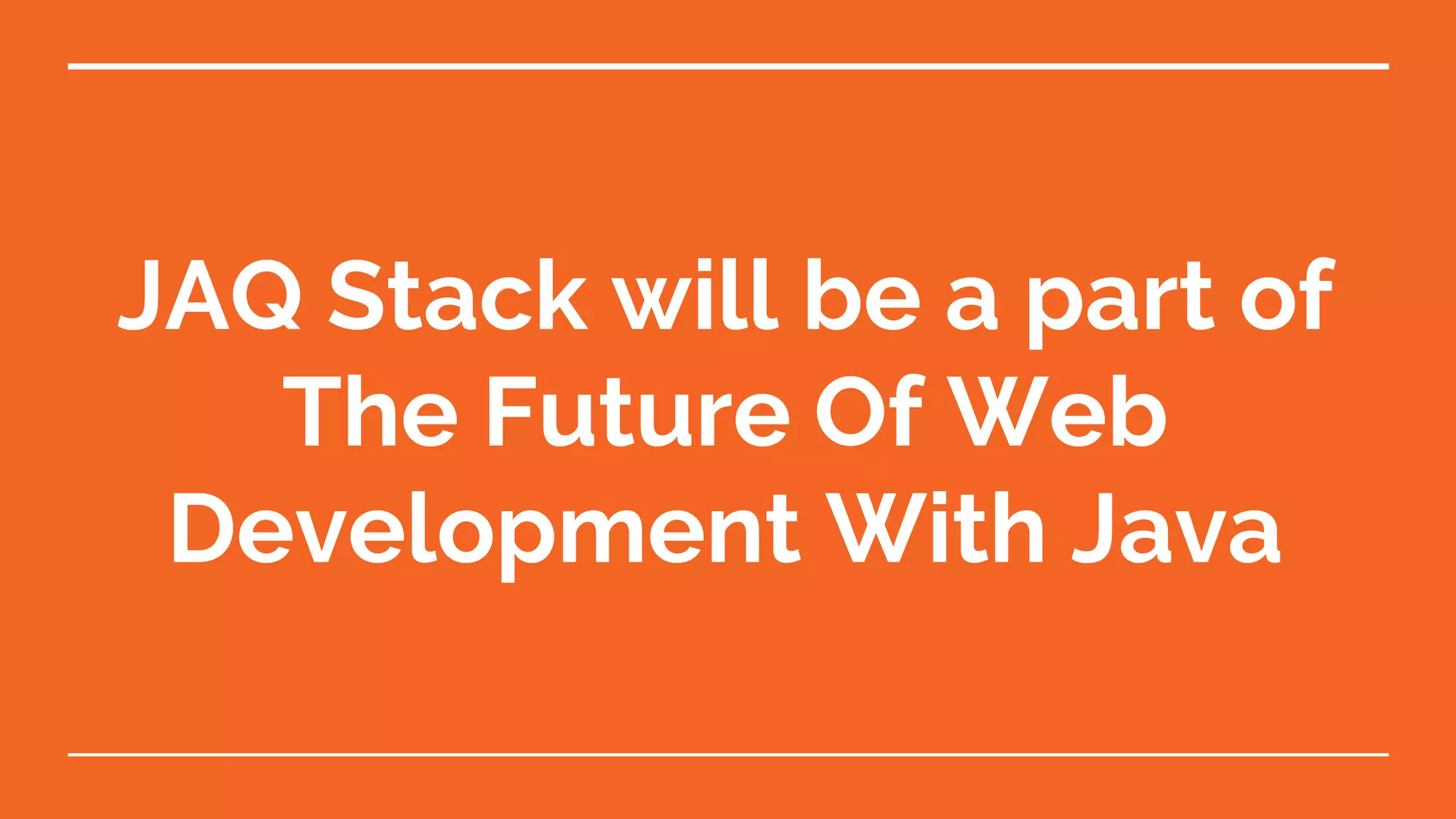 JAQ Stack will be a part of The Future Of Web Development With Java